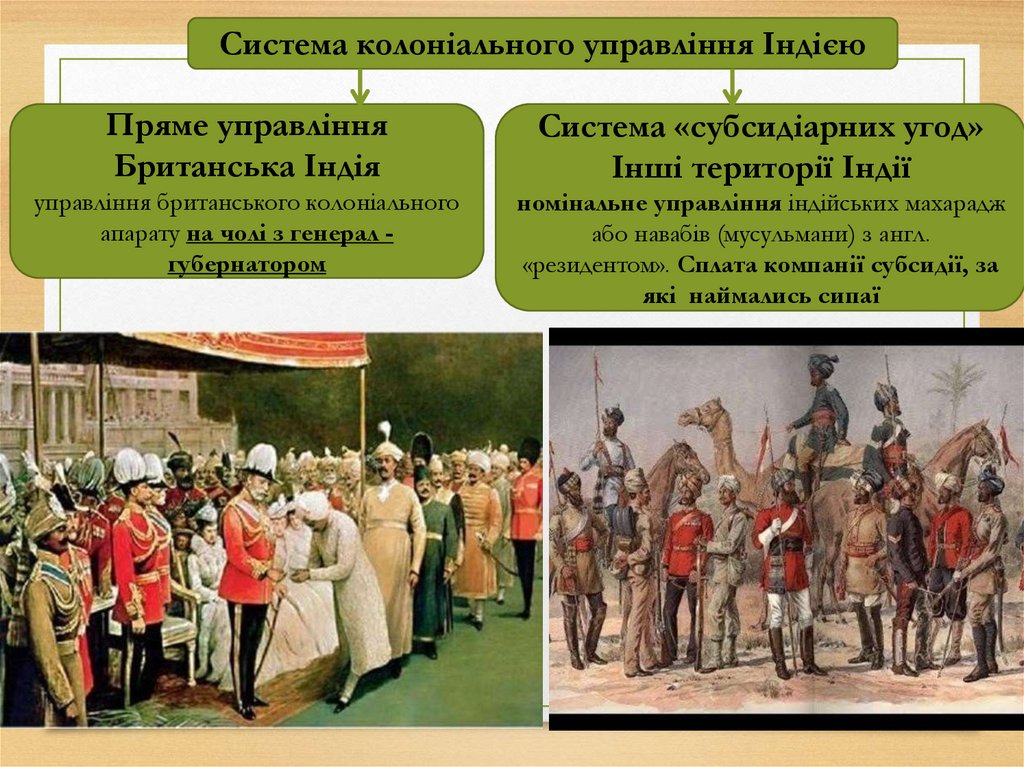 Система колоніального управління Індією

Пряме управління
Британська Індія
управління британського колоніального апарату на чолі з генерал - губернатором

Система «субсидіарних угод»
Інші території Індії
номінальне управління індійських махарадж або навабів (мусульмани) з англ. «резидентом». Сплата компанії субсидії, за які наймались сипаї